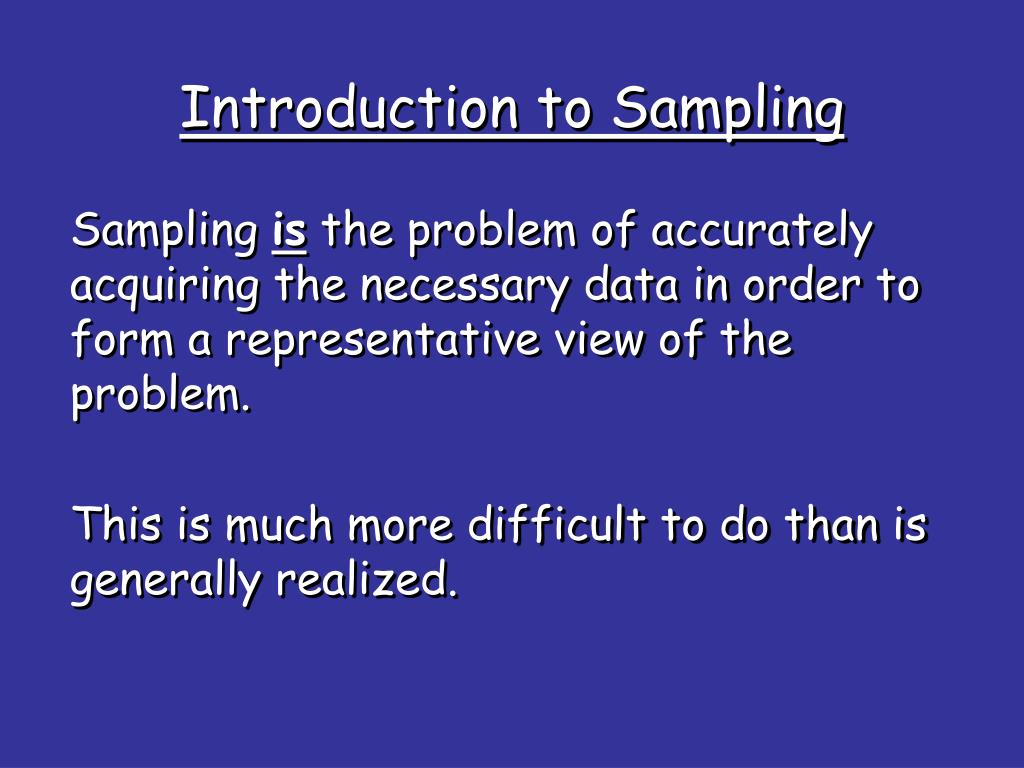 Introduction to Sampling

Sampling is the problem of accurately acquiring the necessary data in order to form a representative view of the problem.

This is much more difficult to do than is generally realized.